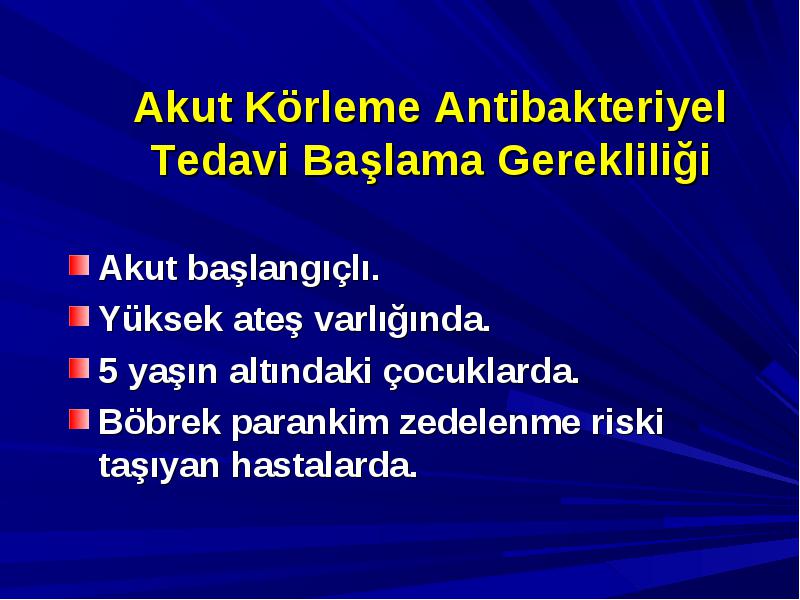 Akut Körleme Antibakteriyel Tedavi Başlama Gerekliliği

Akut başlangıçlı.

Yüksek ateş varlığında.

5 yaşın altındaki çocuklarda.

Böbrek parankim zedelenme riski taşıyan hastalarda.